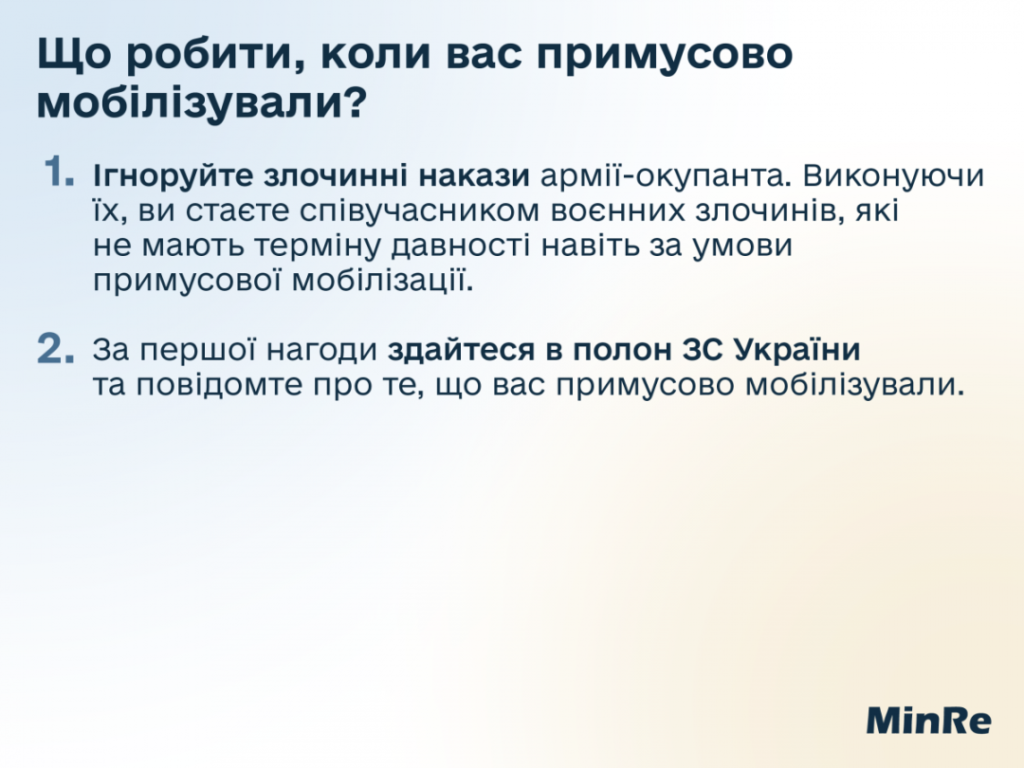 Що робити, коли вас примусово мобілізували?

1. Ігноруйте злочинні накази армії-окупанта. Виконуючи їх, ви стаєте співучасником воєнних злочинів, які не мають терміну давності навіть за умови примусової мобілізації.

2. За першої нагоди здайтеся в полон ЗС України та повідомте про те, що вас примусово мобілізували.

MinRe